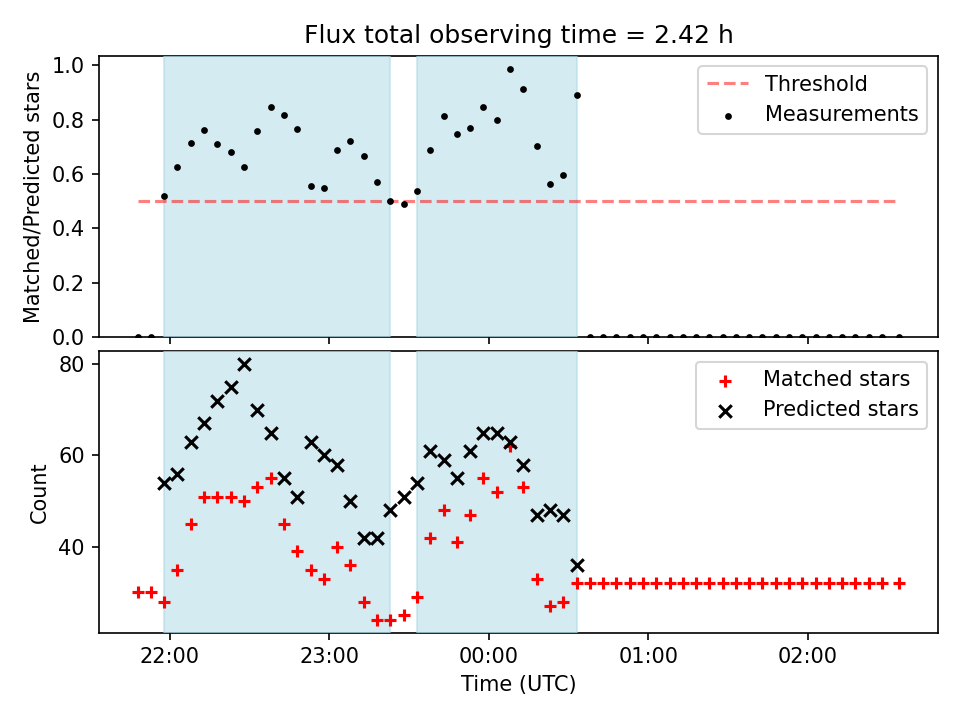 Flux total observing time = 2.42 h

Matched/Predicted stars

1.0
0.8
0.6
0.4
0.2
0.0

Threshold
Measurements

Count

80
60
40

Matched stars
Predicted stars

22:00
23:00
00:00
01:00
02:00

Time (UTC)